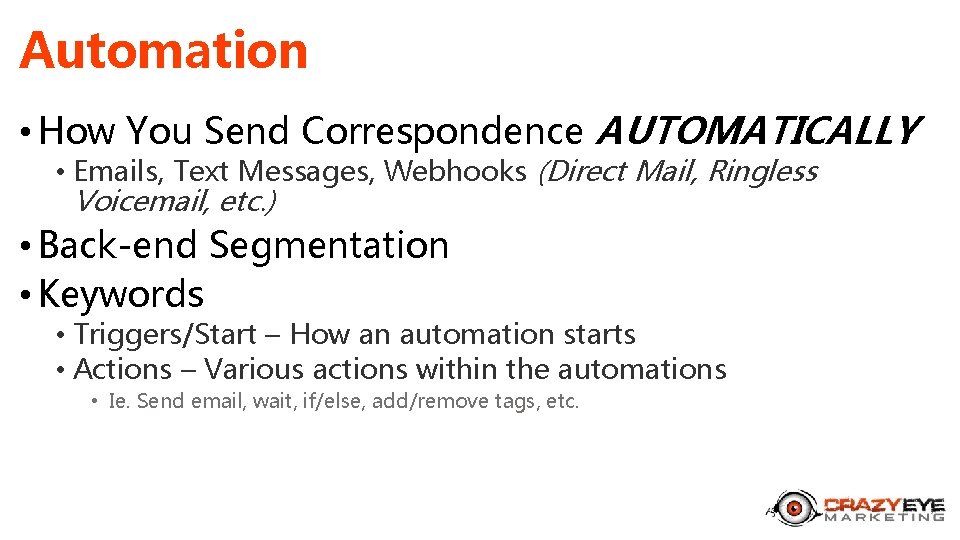 Automation

• How You Send Correspondence AUTOMATICALLY
  • Emails, Text Messages, Webhooks (Direct Mail, Ringless Voicemail, etc.)
• Back-end Segmentation
• Keywords
  • Triggers/Start – How an automation starts
  • Actions – Various actions within the automations
    • Ie. Send email, wait, if/else, add/remove tags, etc.

CRAZY EYE MARKETING